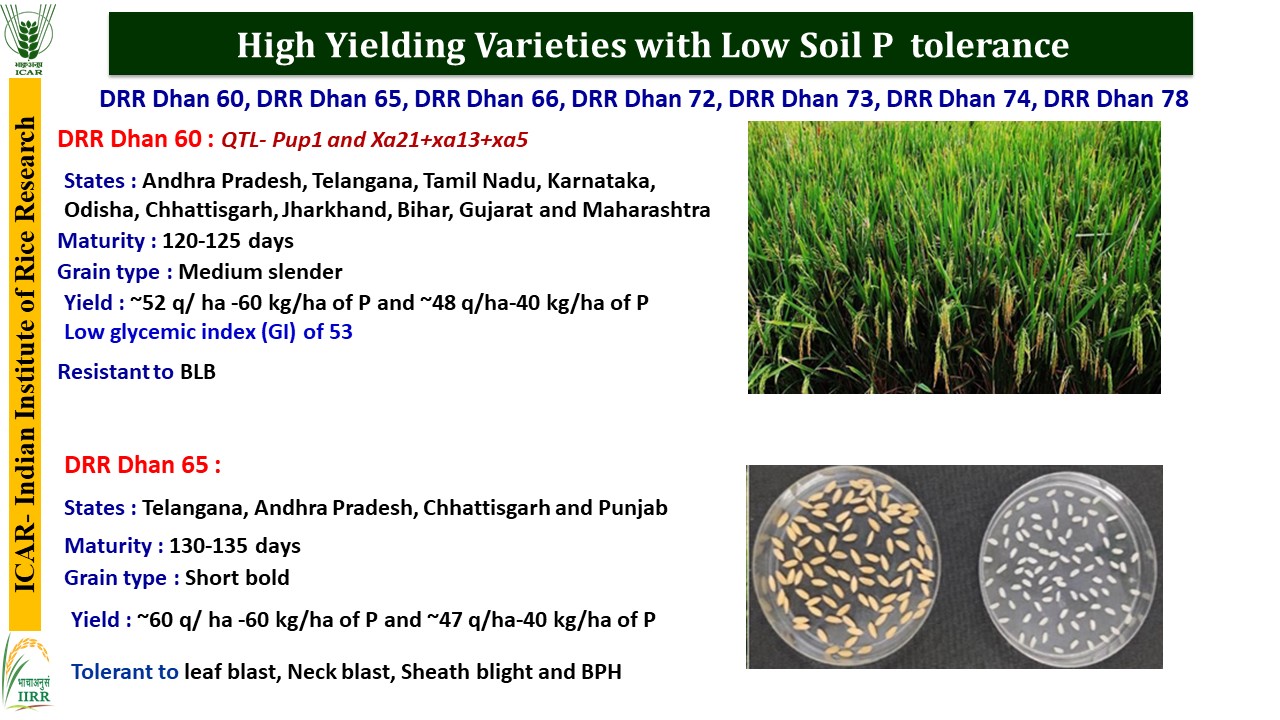 भाकृअनुप
ICAR

ICAR- Indian Institute of Rice Research

भाचाअनुसं
IIRR

High Yielding Varieties with Low Soil P tolerance

DRR Dhan 60, DRR Dhan 65, DRR Dhan 66, DRR Dhan 72, DRR Dhan 73, DRR Dhan 74, DRR Dhan 78

DRR Dhan 60 : QTL- Pup1 and Xa21+xa13+xa5

States : Andhra Pradesh, Telangana, Tamil Nadu, Karnataka, Odisha, Chhattisgarh, Jharkhand, Bihar, Gujarat and Maharashtra

Maturity : 120-125 days

Grain type : Medium slender

Yield : ~52 q/ ha -60 kg/ha of P and ~48 q/ha-40 kg/ha of P

Low glycemic index (GI) of 53

Resistant to BLB

DRR Dhan 65 :

States : Telangana, Andhra Pradesh, Chhattisgarh and Punjab

Maturity : 130-135 days

Grain type : Short bold

Yield : ~60 q/ ha -60 kg/ha of P and ~47 q/ha-40 kg/ha of P

Tolerant to leaf blast, Neck blast, Sheath blight and BPH